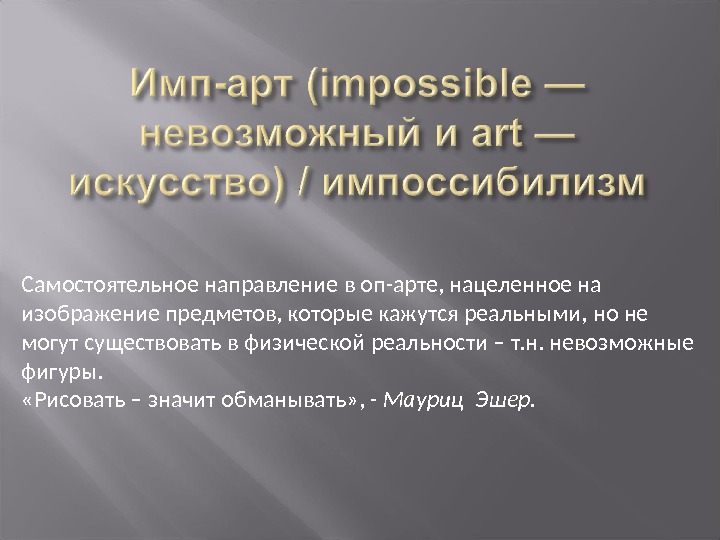 Имп-арт (impossible — невозможный и art — искусство) / импоссибилизм

Самостоятельное направление в оп-арте, нацеленное на изображение предметов, которые кажутся реальными, но не могут существовать в физической реальности – т.н. невозможные фигуры.
«Рисовать – значит обманывать», - Мауриц Эшер.